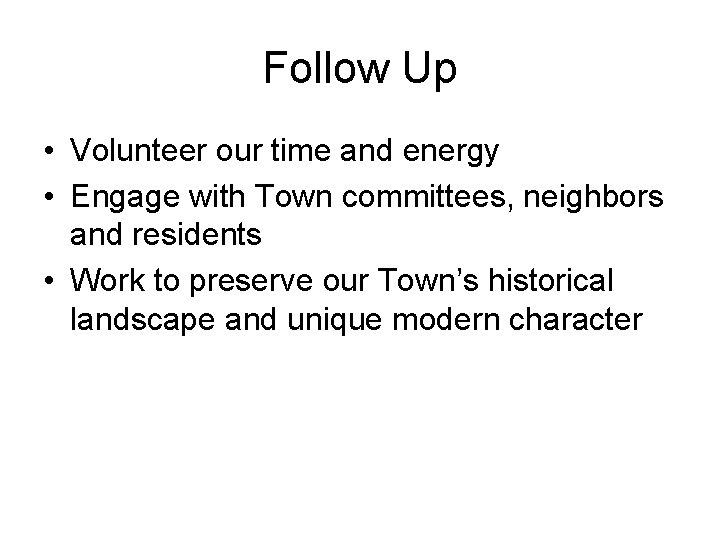 Follow Up

• Volunteer our time and energy
• Engage with Town committees, neighbors and residents
• Work to preserve our Town’s historical landscape and unique modern character